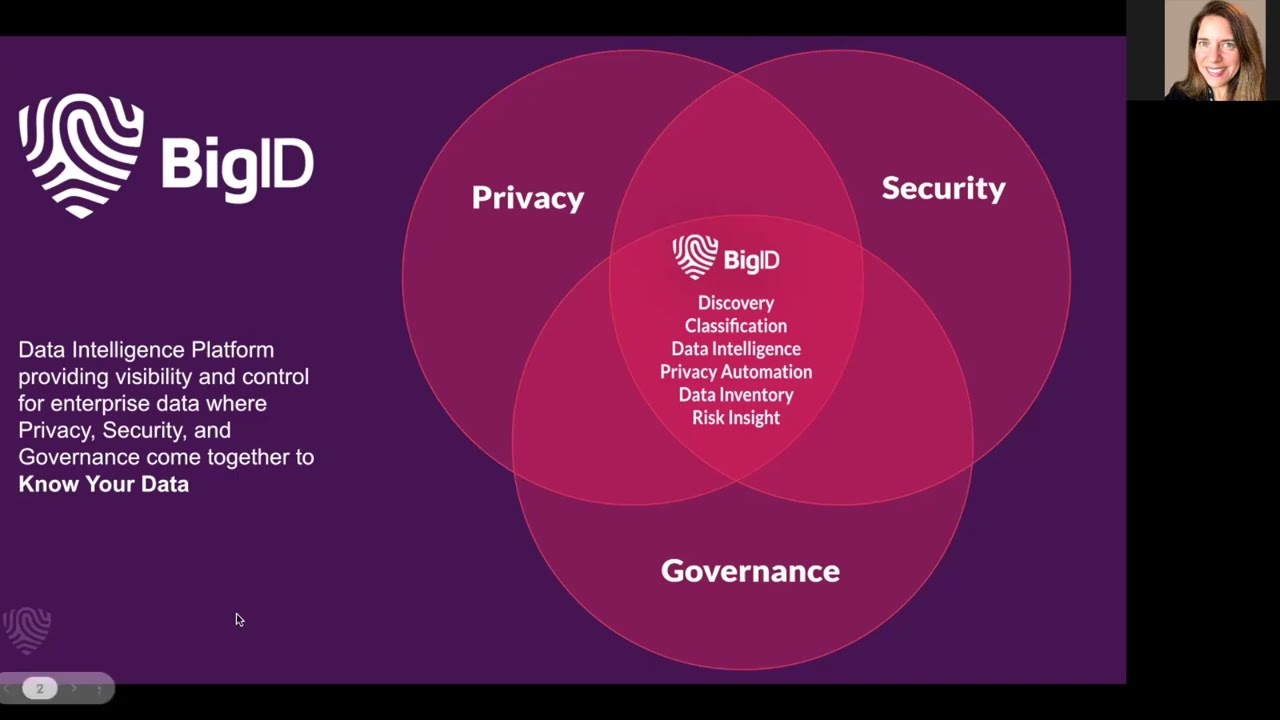 BigID

Data Intelligence Platform providing visibility and control for enterprise data where Privacy, Security, and Governance come together to **Know Your Data**

Privacy

Security

BigID

Discovery
Classification
Data Intelligence
Privacy Automation
Data Inventory
Risk Insight

Governance

2